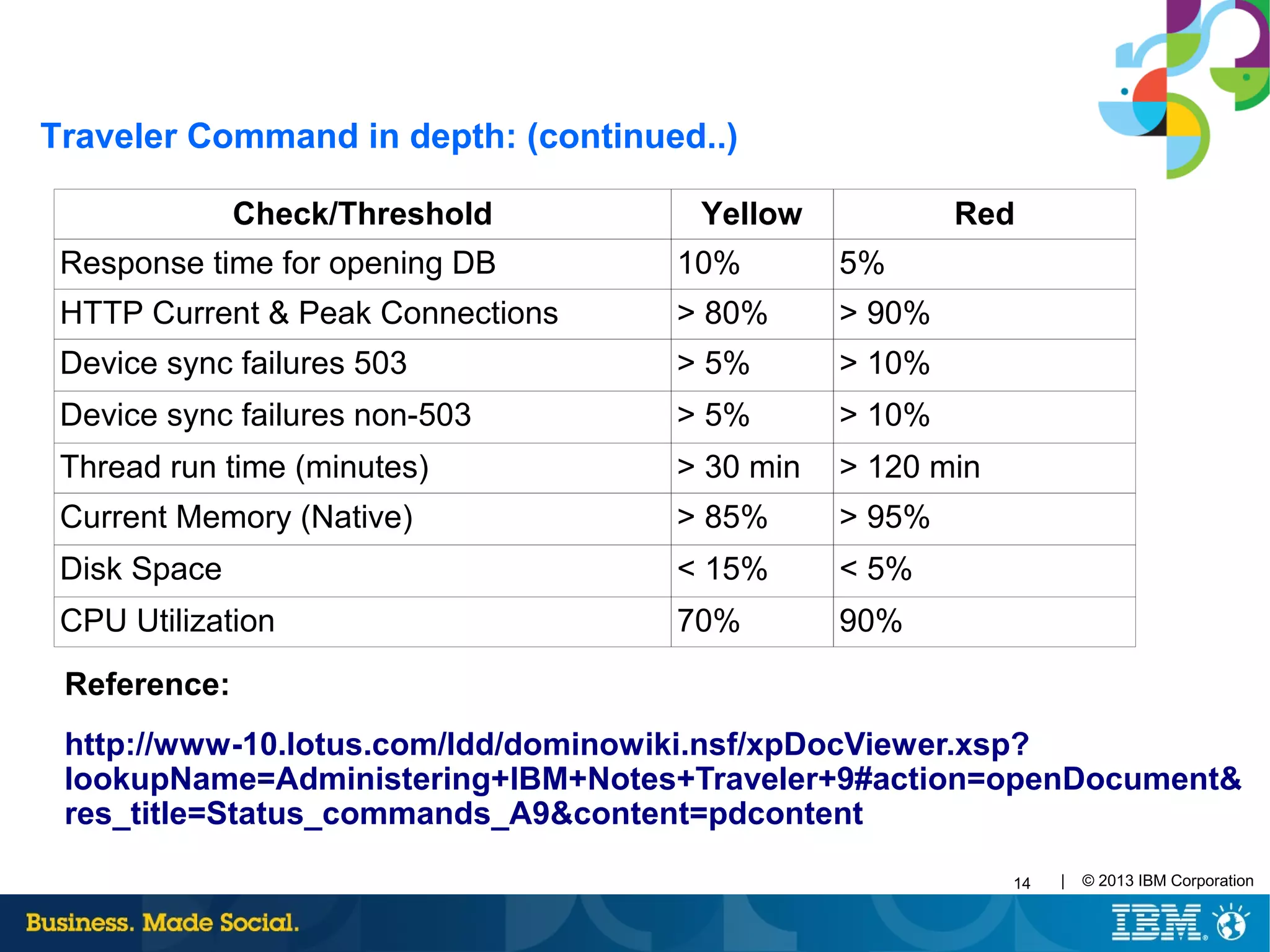 Traveler Command in depth: (continued..)

| Check/Threshold | Yellow | Red |
|---|---|---|
| Response time for opening DB | 10% | 5% |
| HTTP Current & Peak Connections | > 80% | > 90% |
| Device sync failures 503 | > 5% | > 10% |
| Device sync failures non-503 | > 5% | > 10% |
| Thread run time (minutes) | > 30 min | > 120 min |
| Current Memory (Native) | > 85% | > 95% |
| Disk Space | < 15% | < 5% |
| CPU Utilization | 70% | 90% |

Reference:

http://www-10.lotus.com/ldd/dominowiki.nsf/xpDocViewer.xsp?lookupName=Administering+IBM+Notes+Traveler+9#action=openDocument&res_title=Status_commands_A9&content=pdcontent

14 | © 2013 IBM Corporation

Business. Made Social.

IBM